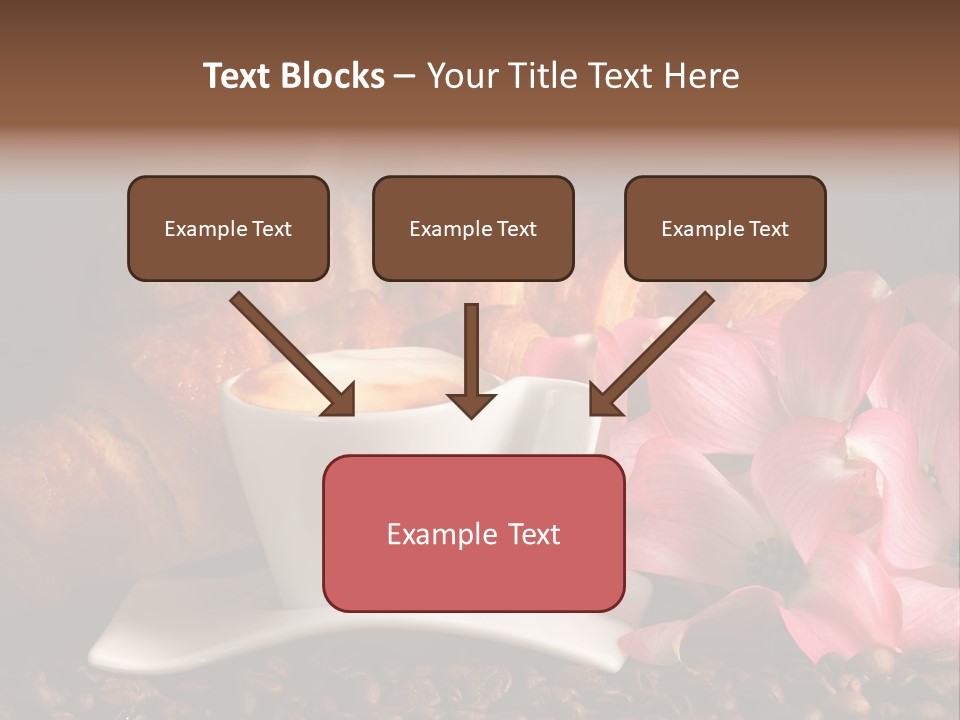 Text Blocks – Your Title Text Here

Example Text

Example Text

Example Text

Example Text